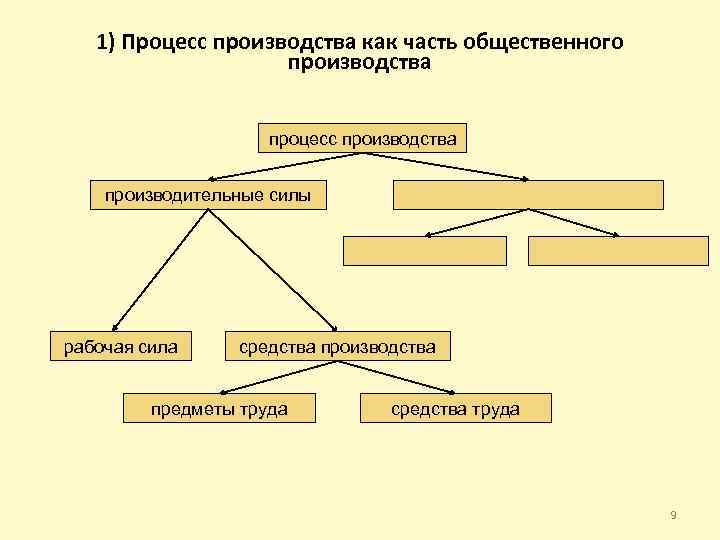 1) Процесс производства как часть общественного производства

процесс производства

производительные силы

рабочая сила

средства производства

предметы труда

средства труда

9